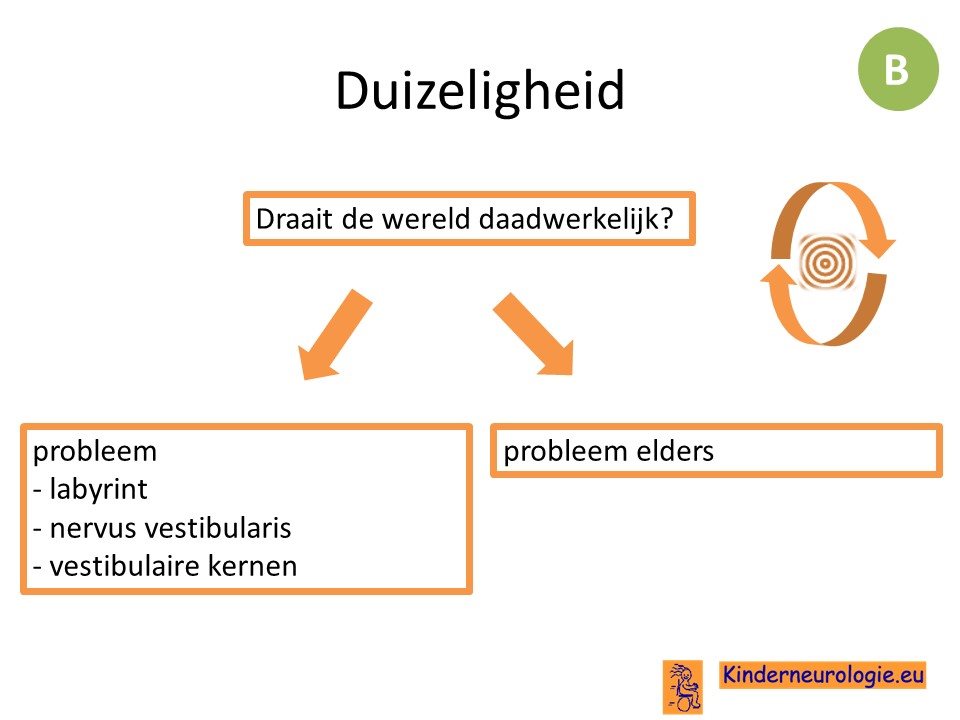 Duizeligheid

B

Draait de wereld daadwerkelijk?

probleem
- labyrint
- nervus vestibularis
- vestibulaire kernen

probleem elders

Kinderneurologie.eu